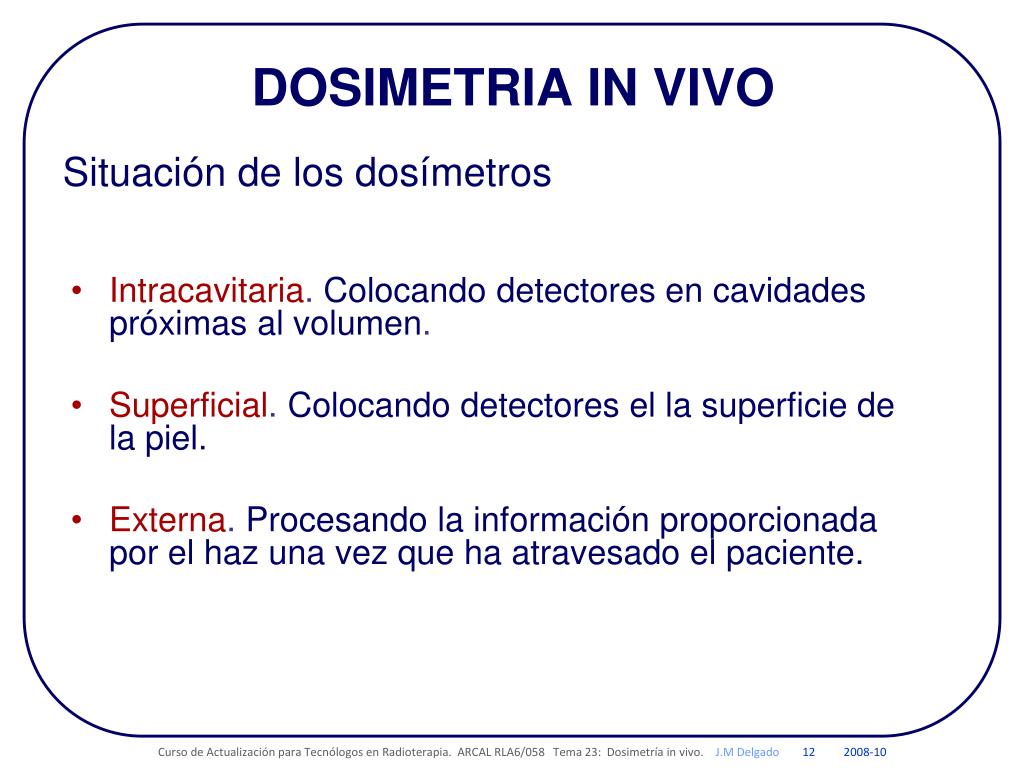 DOSIMETRIA IN VIVO

Situación de los dosímetros

• Intracavitaria. Colocando detectores en cavidades próximas al volumen.

• Superficial. Colocando detectores el la superficie de la piel.

• Externa. Procesando la información proporcionada por el haz una vez que ha atravesado el paciente.

Curso de Actualización para Tecnólogos en Radioterapia. ARCAL RLA6/058 Tema 23: Dosimetría in vivo. J.M Delgado 12 2008-10